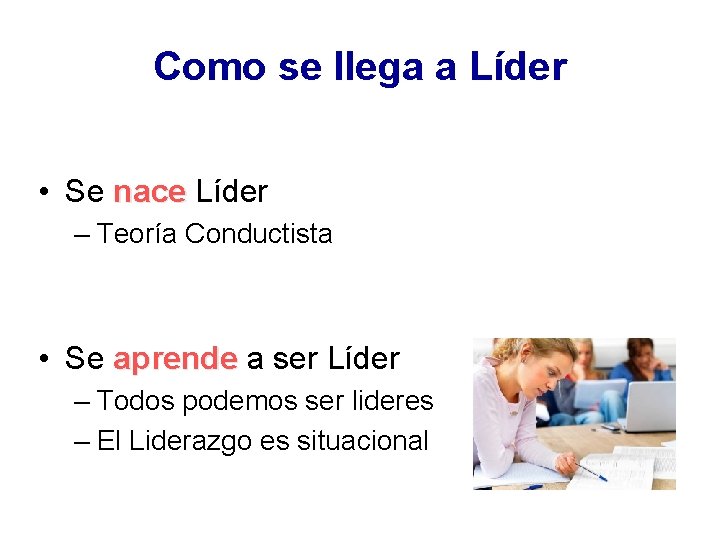 Como se llega a Líder

• Se nace Líder
 – Teoría Conductista

• Se aprende a ser Líder
 – Todos podemos ser lideres
 – El Liderazgo es situacional